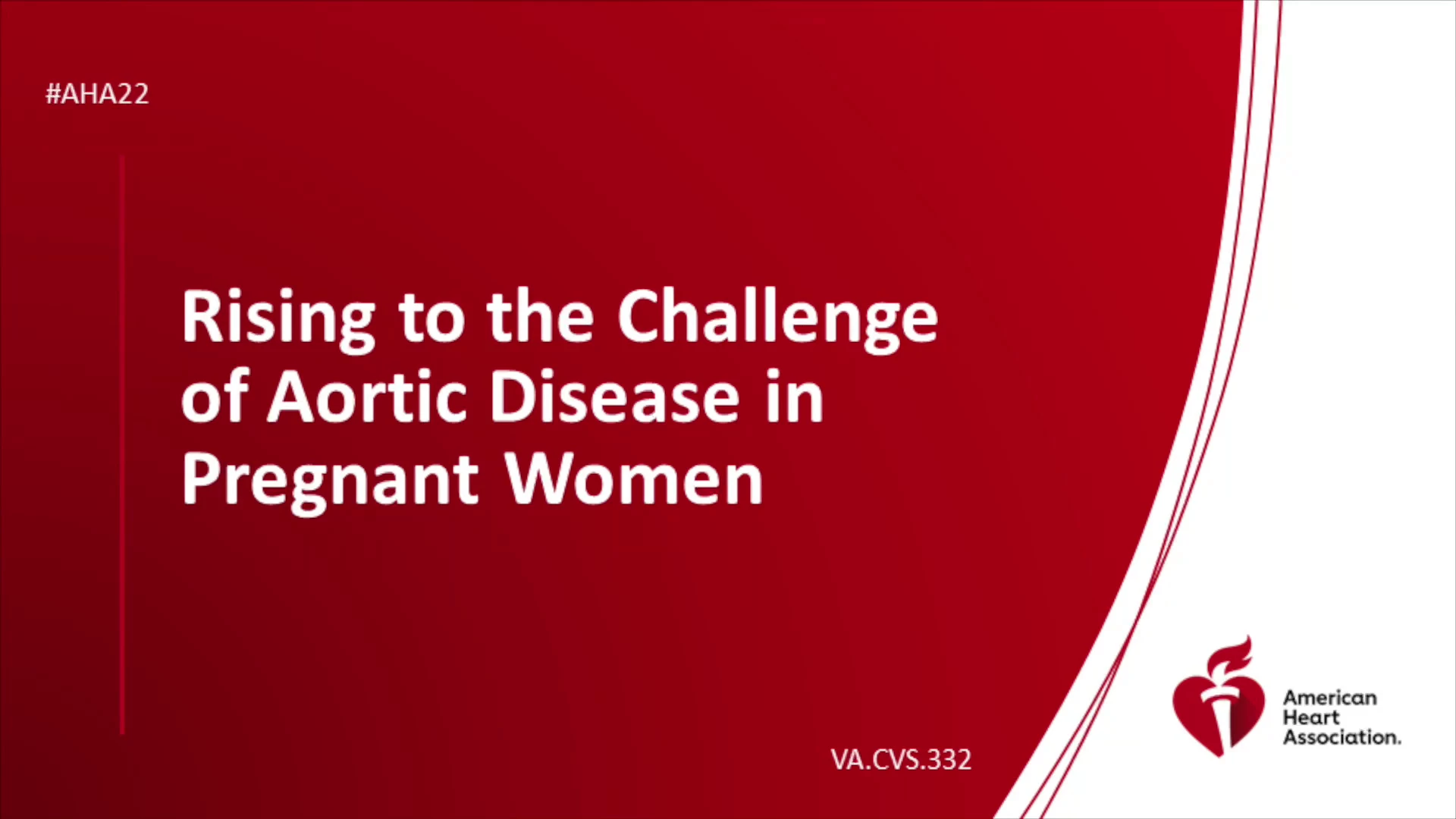 #AHA22

Rising to the Challenge of Aortic Disease in Pregnant Women

VA.CVS.332

American Heart Association.